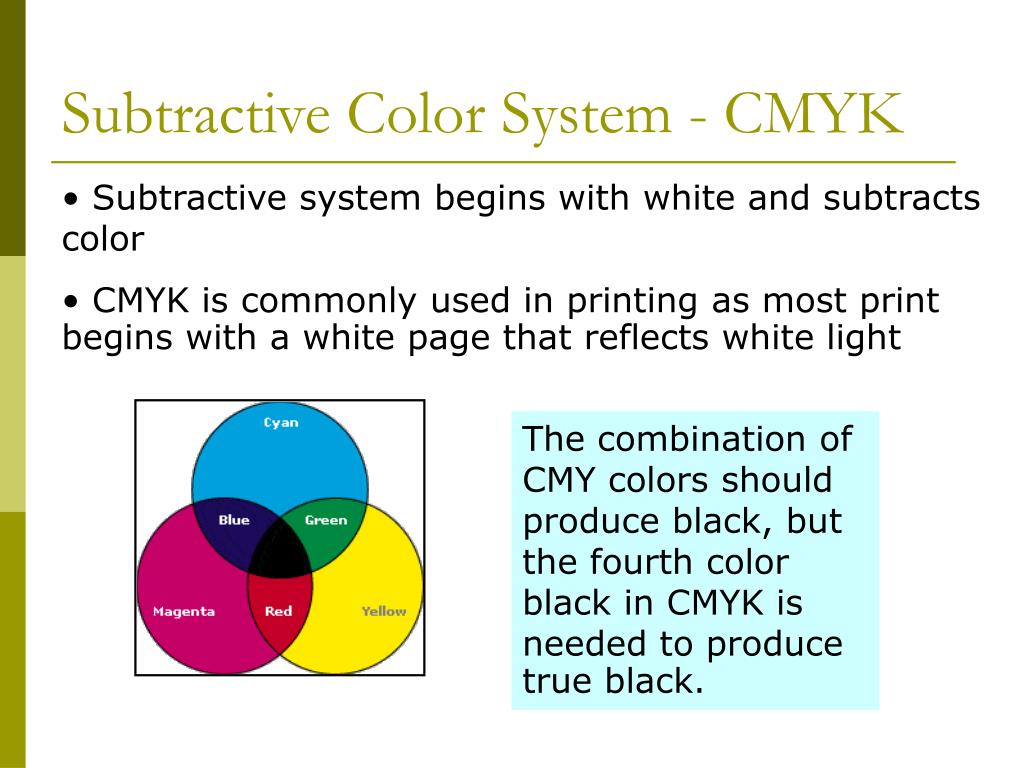 Subtractive Color System - CMYK

• Subtractive system begins with white and subtracts color

• CMYK is commonly used in printing as most print begins with a white page that reflects white light

Cyan
Blue
Green
Magenta
Red
Yellow

The combination of CMY colors should produce black, but the fourth color black in CMYK is needed to produce true black.